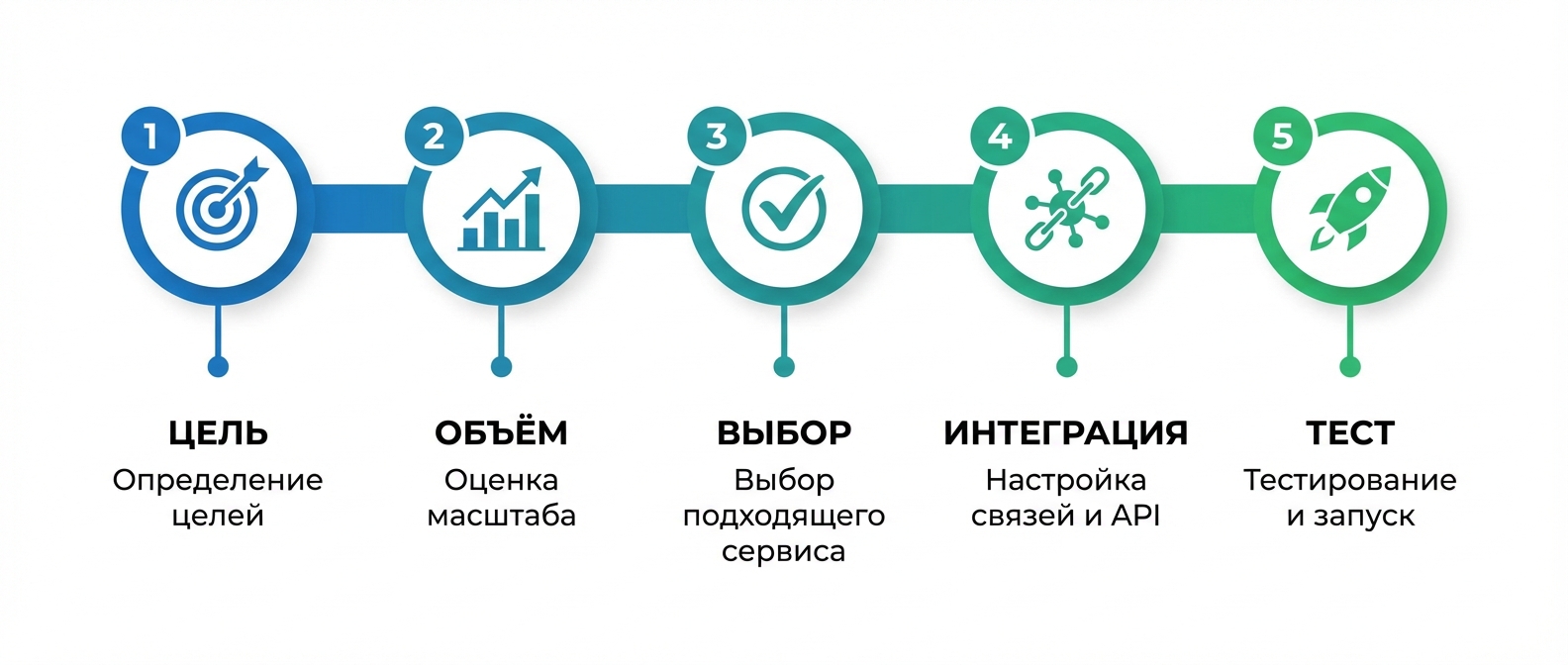 1

ЦЕЛЬ
Определение целей

2

ОБЪЁМ
Оценка масштаба

3

ВЫБОР
Выбор подходящего сервиса

4

ИНТЕГРАЦИЯ
Настройка связей и API

5

ТЕСТ
Тестирование и запуск